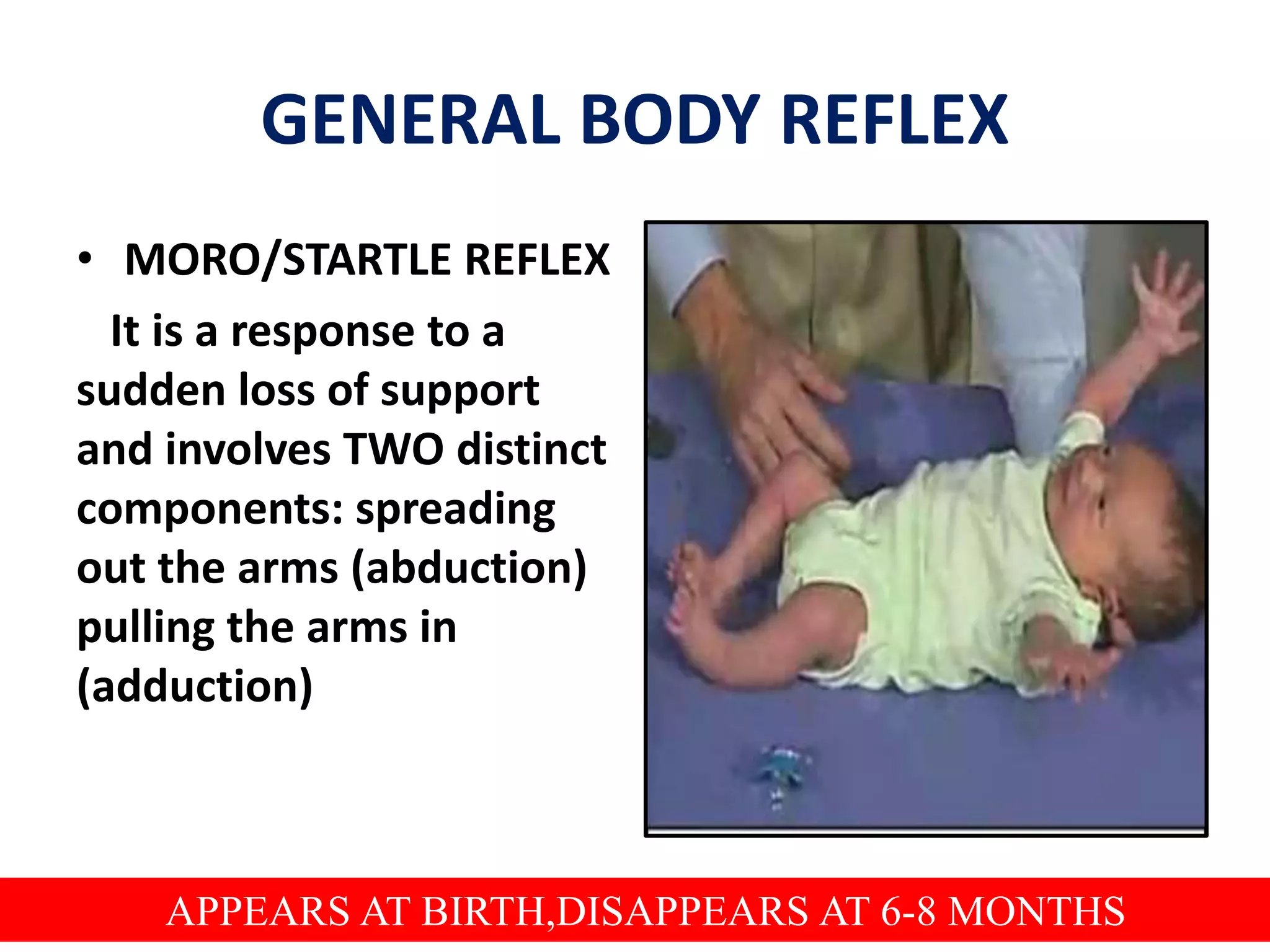 GENERAL BODY REFLEX

• MORO/STARTLE REFLEX

It is a response to a sudden loss of support and involves TWO distinct components: spreading out the arms (abduction) pulling the arms in (adduction)

APPEARS AT BIRTH,DISAPPEARS AT 6-8 MONTHS